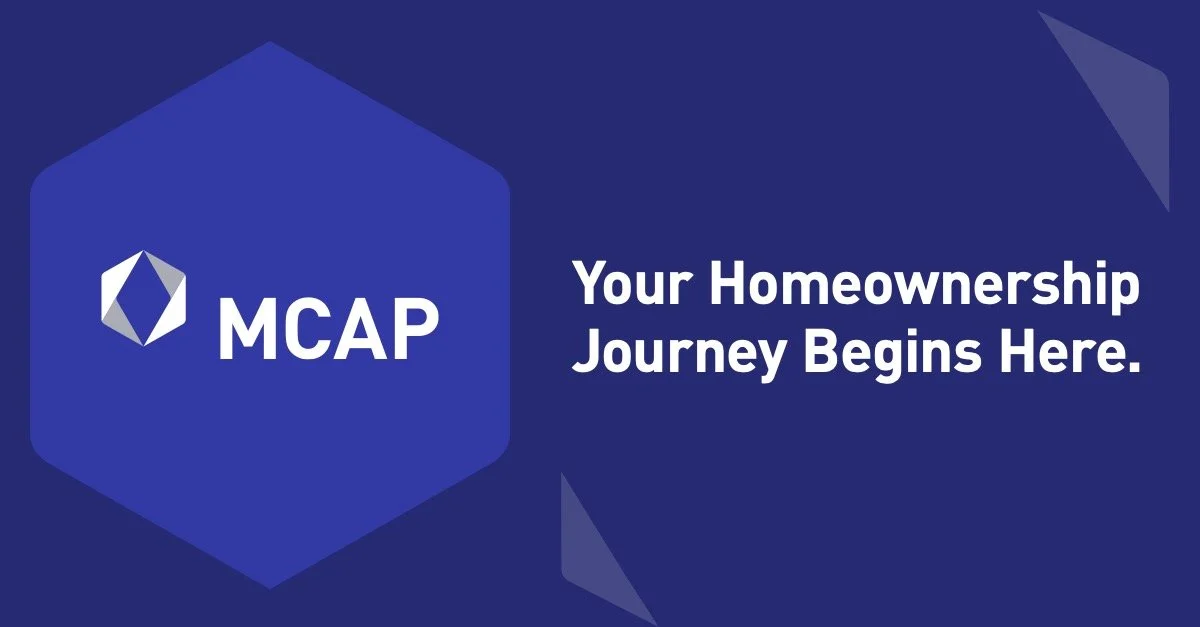 MCAP

Your Homeownership Journey Begins Here.